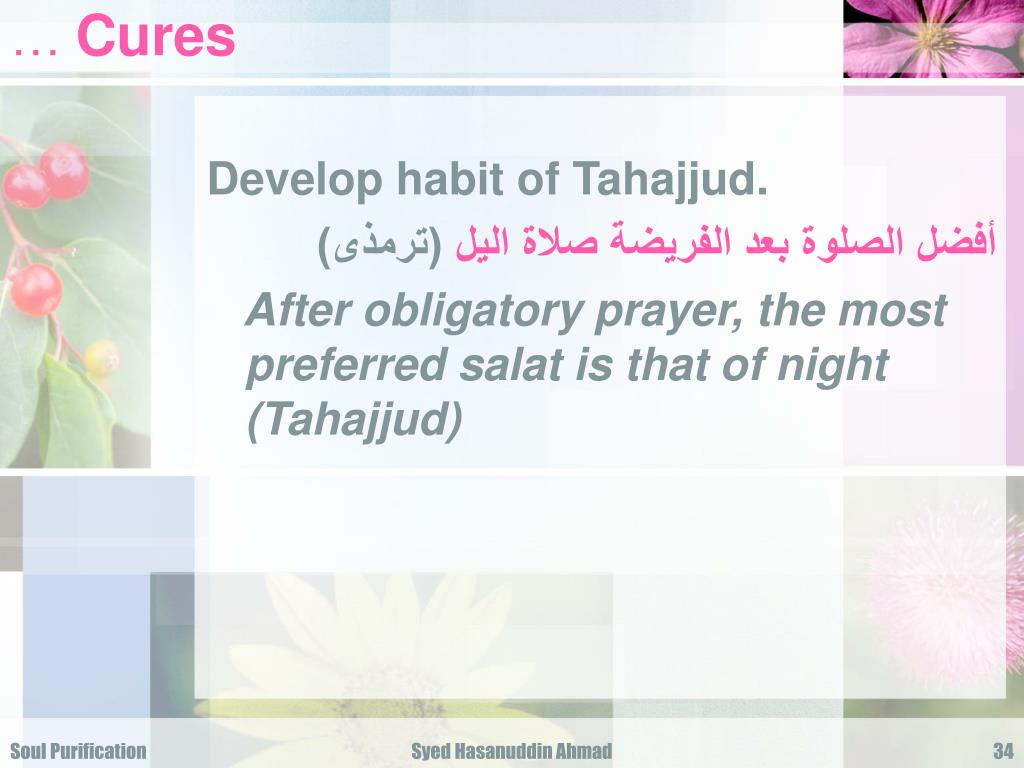 … Cures

Develop habit of Tahajjud.

أفضل الصلوة بعد الفريضة صلاة اليل (ترمذى)

After obligatory prayer, the most preferred salat is that of night (Tahajjud)

Soul Purification Syed Hasanuddin Ahmad 34